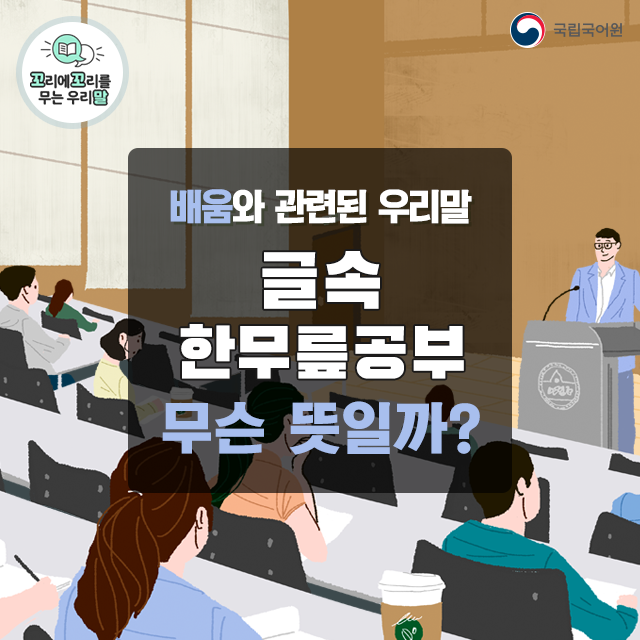 꼬리에꼬리를 무는 우리말

국립국어원

배움와 관련된 우리말

글속

한무릎공부

무슨 뜻일까?